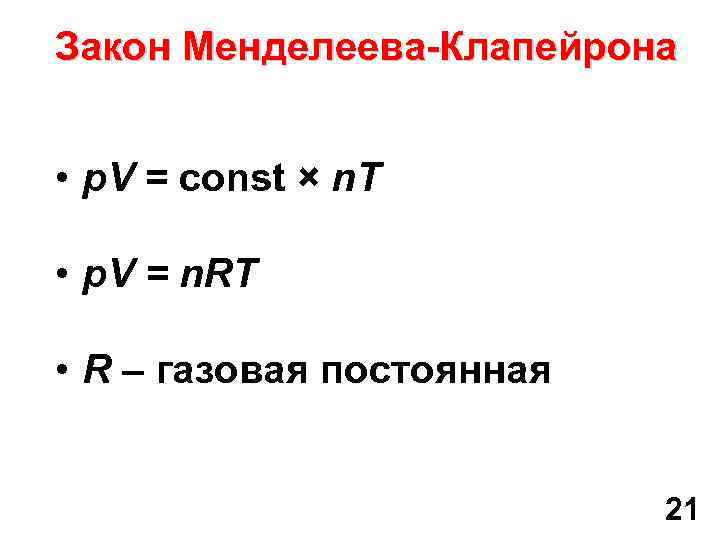 Закон Менделеева-Клапейрона

• $pV = \text{const} \times nT$

• $pV = nRT$

• $R$ – газовая постоянная

21